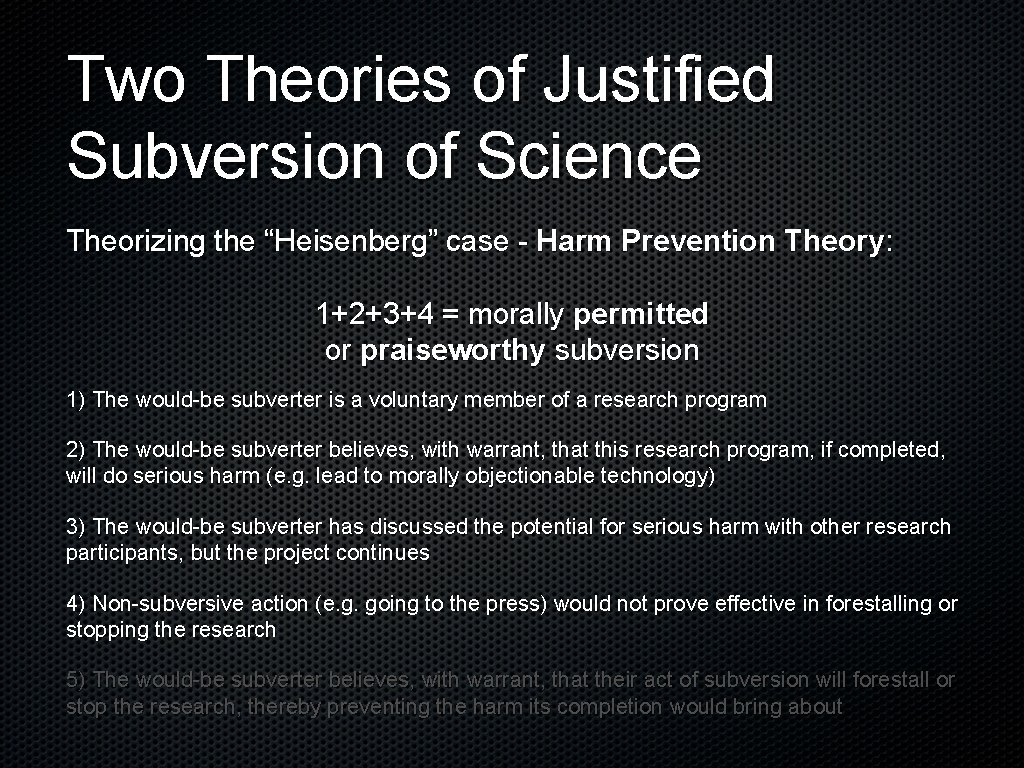 Two Theories of Justified Subversion of Science

Theorizing the “Heisenberg” case - Harm Prevention Theory:

1+2+3+4 = morally permitted or praiseworthy subversion

1) The would-be subverter is a voluntary member of a research program

2) The would-be subverter believes, with warrant, that this research program, if completed, will do serious harm (e.g. lead to morally objectionable technology)

3) The would-be subverter has discussed the potential for serious harm with other research participants, but the project continues

4) Non-subversive action (e.g. going to the press) would not prove effective in forestalling or stopping the research

5) The would-be subverter believes, with warrant, that their act of subversion will forestall or stop the research, thereby preventing the harm its completion would bring about